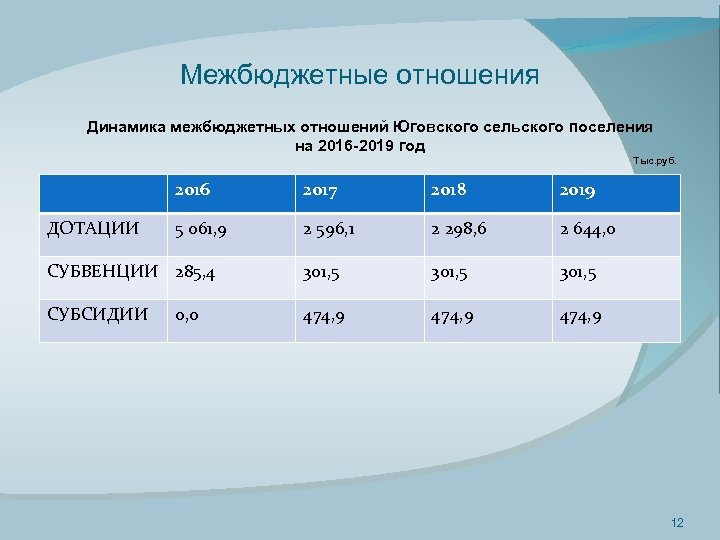 Межбюджетные отношения

Динамика межбюджетных отношений Юговского сельского поселения на 2016-2019 год

Тыс.руб.

| | 2016 | 2017 | 2018 | 2019 |
|---|---|---|---|---|
| ДОТАЦИИ | 5 061,9 | 2 596,1 | 2 298,6 | 2 644,0 |
| СУБВЕНЦИИ | 285,4 | 301,5 | 301,5 | 301,5 |
| СУБСИДИИ | 0,0 | 474,9 | 474,9 | 474,9 |

12